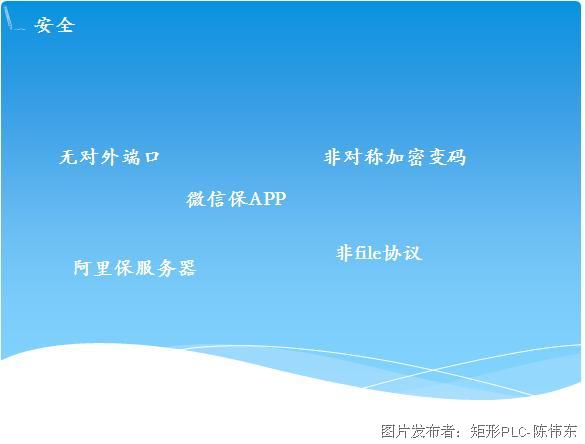 安全

无对外端口

非对称加密变码

微信保APP

非file协议

阿里保服务器

图片发布者：矩形PLC-陈伟东